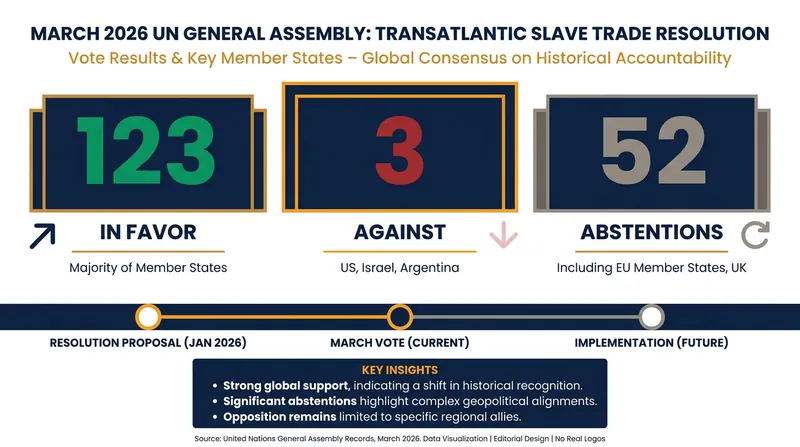 MARCH 2026 UN GENERAL ASSEMBLY: TRANSATLANTIC SLAVE TRADE RESOLUTION

Vote Results & Key Member States – Global Consensus on Historical Accountability

123

IN FAVOR

Majority of Member States

3

AGAINST

US, Israel, Argentina

52

ABSTENTIONS

Including EU Member States, UK

RESOLUTION PROPOSAL (JAN 2026)

MARCH VOTE (CURRENT)

IMPLEMENTATION (FUTURE)

KEY INSIGHTS

• Strong global support, indicating a shift in historical recognition.
• Significant abstentions highlight complex geopolitical alignments.
• Opposition remains limited to specific regional allies.

Source: United Nations General Assembly Records, March 2026. Data Visualization | Editorial Design | No Real Logos